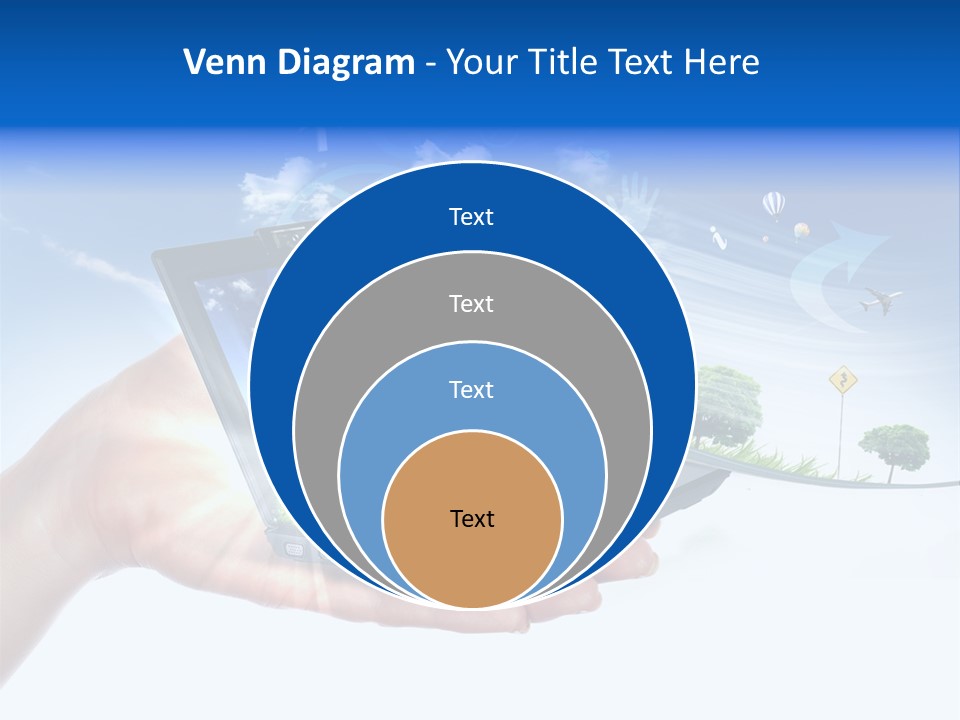 Venn Diagram - Your Title Text Here

Text

Text

Text

Text